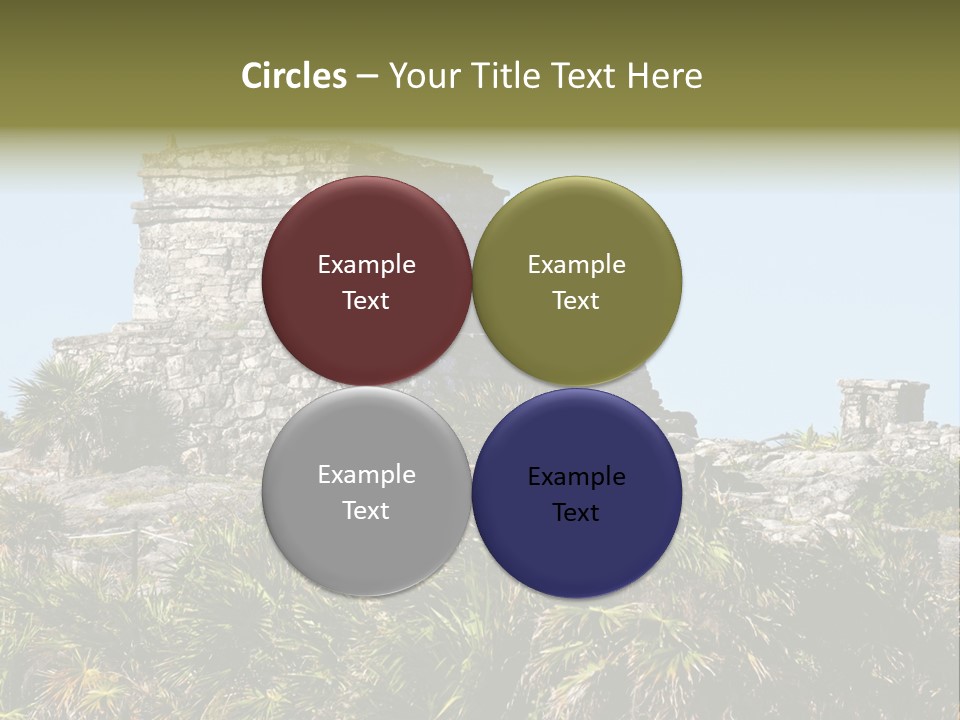 Circles – Your Title Text Here

Example Text

Example Text

Example Text

Example Text